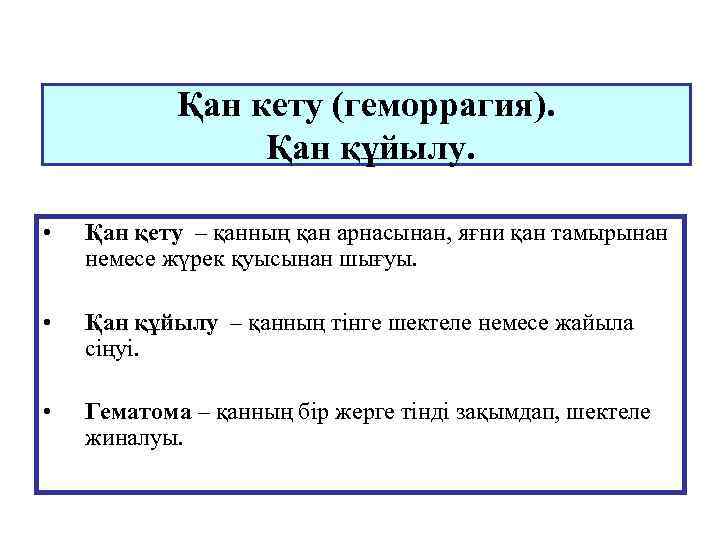 Қан кету (геморрагия).
Қан құйылу.

• Қан кету – қанның қан арнасынан, яғни қан тамырынан немесе жүрек қуысынан шығуы.

• Қан құйылу – қанның тінге шектеле немесе жайыла сіңуі.

• Гематома – қанның бір жерге тінді зақымдап, шектеле жиналуы.